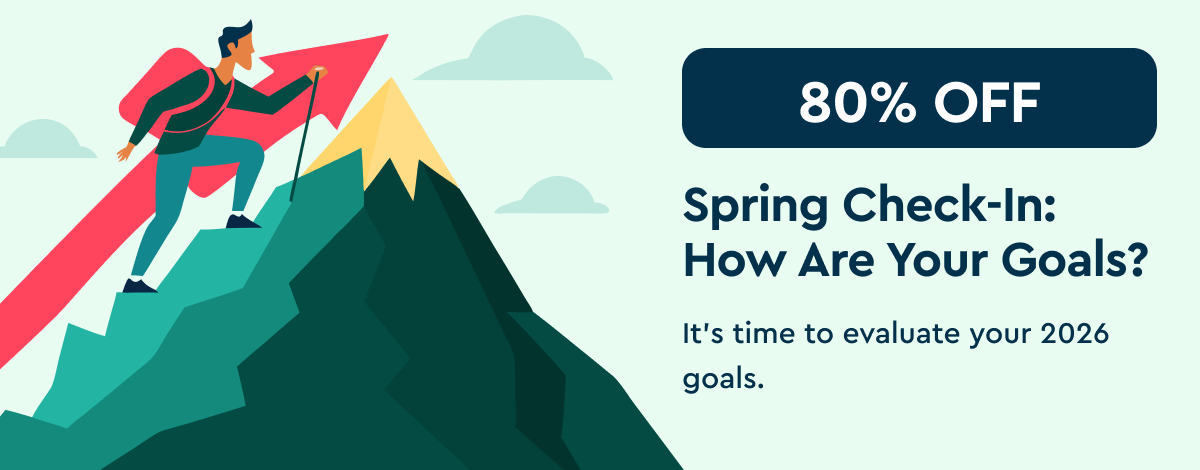 80% OFF

Spring Check-In: How Are Your Goals?

It's time to evaluate your 2026 goals.